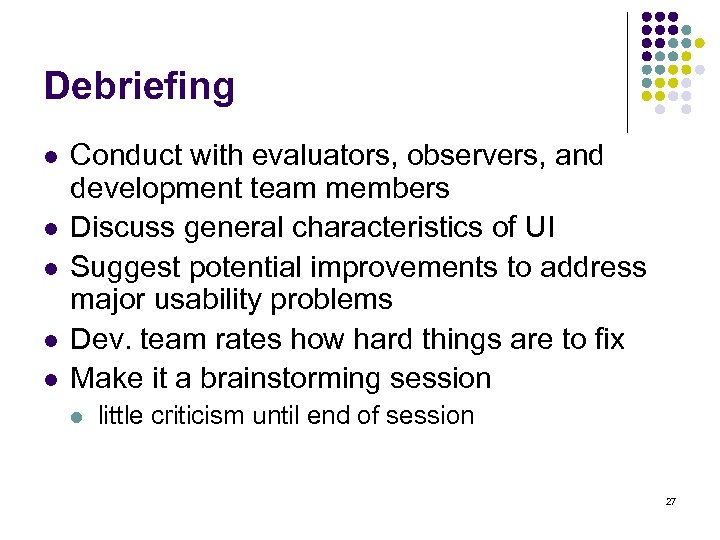 Debriefing

- Conduct with evaluators, observers, and development team members
- Discuss general characteristics of UI
- Suggest potential improvements to address major usability problems
- Dev. team rates how hard things are to fix
- Make it a brainstorming session
  - little criticism until end of session

27